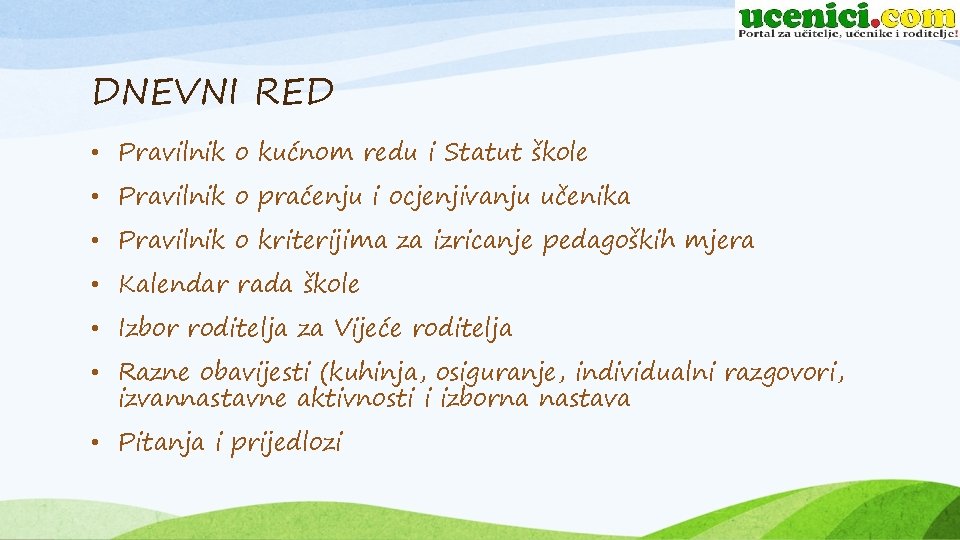 ucenici.com
Portal za učitelje, učenike i roditelje!

DNEVNI RED

• Pravilnik o kućnom redu i Statut škole
• Pravilnik o praćenju i ocjenjivanju učenika
• Pravilnik o kriterijima za izricanje pedagoških mjera
• Kalendar rada škole
• Izbor roditelja za Vijeće roditelja
• Razne obavijesti (kuhinja, osiguranje, individualni razgovori, izvannastavne aktivnosti i izborna nastava
• Pitanja i prijedlozi